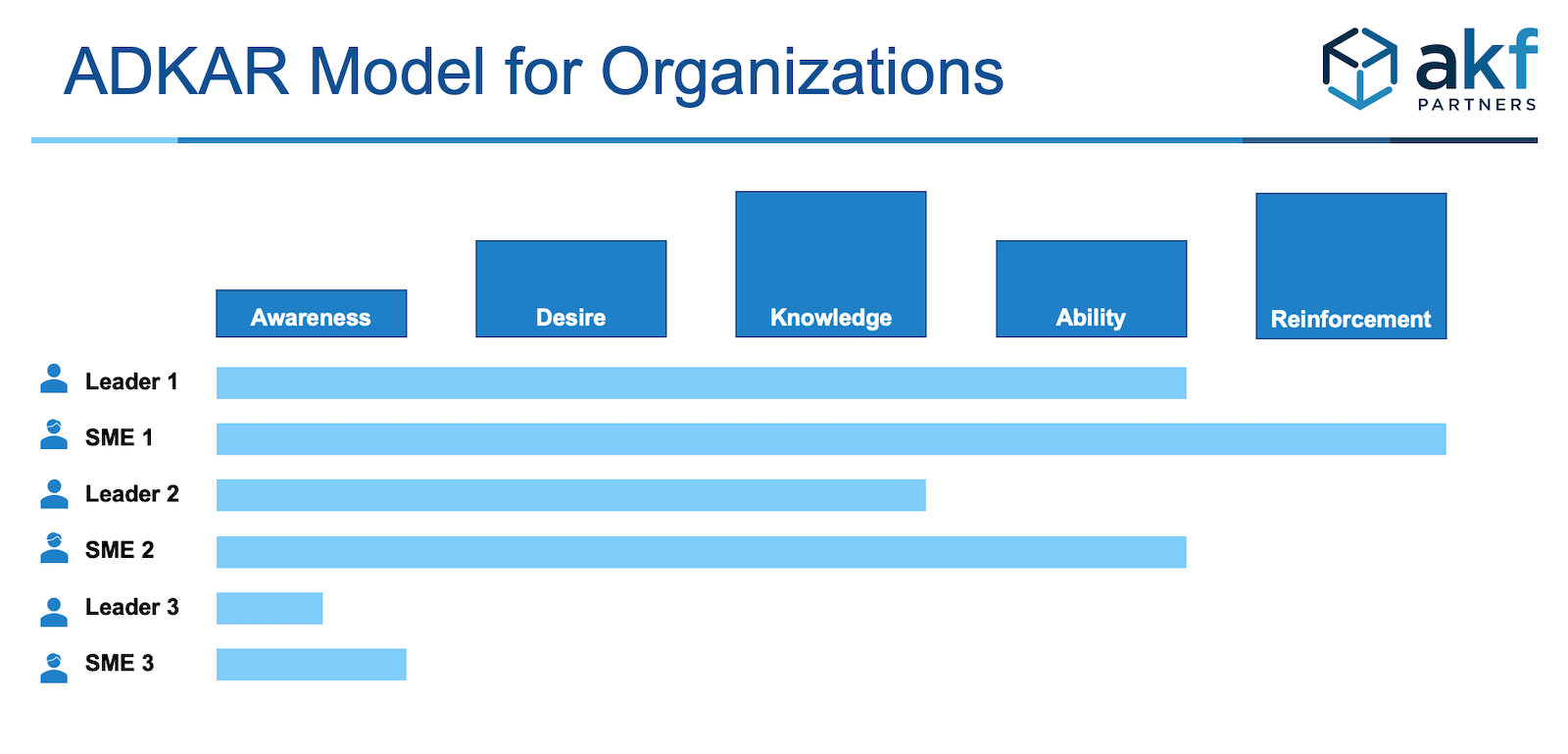 ADKAR Model for Organizations

akf
PARTNERS

Awareness
Desire
Knowledge
Ability
Reinforcement

Leader 1
SME 1
Leader 2
SME 2
Leader 3
SME 3